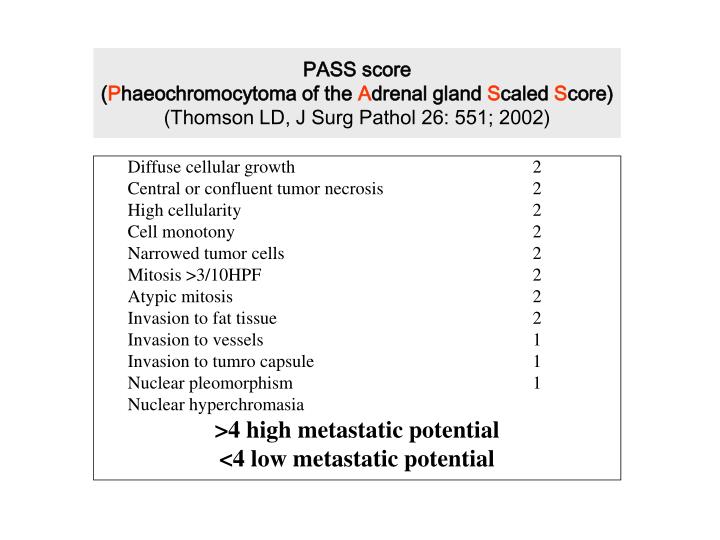 PASS score
(Phaeochromocytoma of the Adrenal gland Scaled Score)
(Thomson LD, J Surg Pathol 26: 551; 2002)

| | |
|---|---|
| Diffuse cellular growth | 2 |
| Central or confluent tumor necrosis | 2 |
| High cellularity | 2 |
| Cell monotony | 2 |
| Narrowed tumor cells | 2 |
| Mitosis >3/10HPF | 2 |
| Atypic mitosis | 2 |
| Invasion to fat tissue | 2 |
| Invasion to vessels | 1 |
| Invasion to tumro capsule | 1 |
| Nuclear pleomorphism | 1 |
| Nuclear hyperchromasia | |

>4 high metastatic potential
<4 low metastatic potential